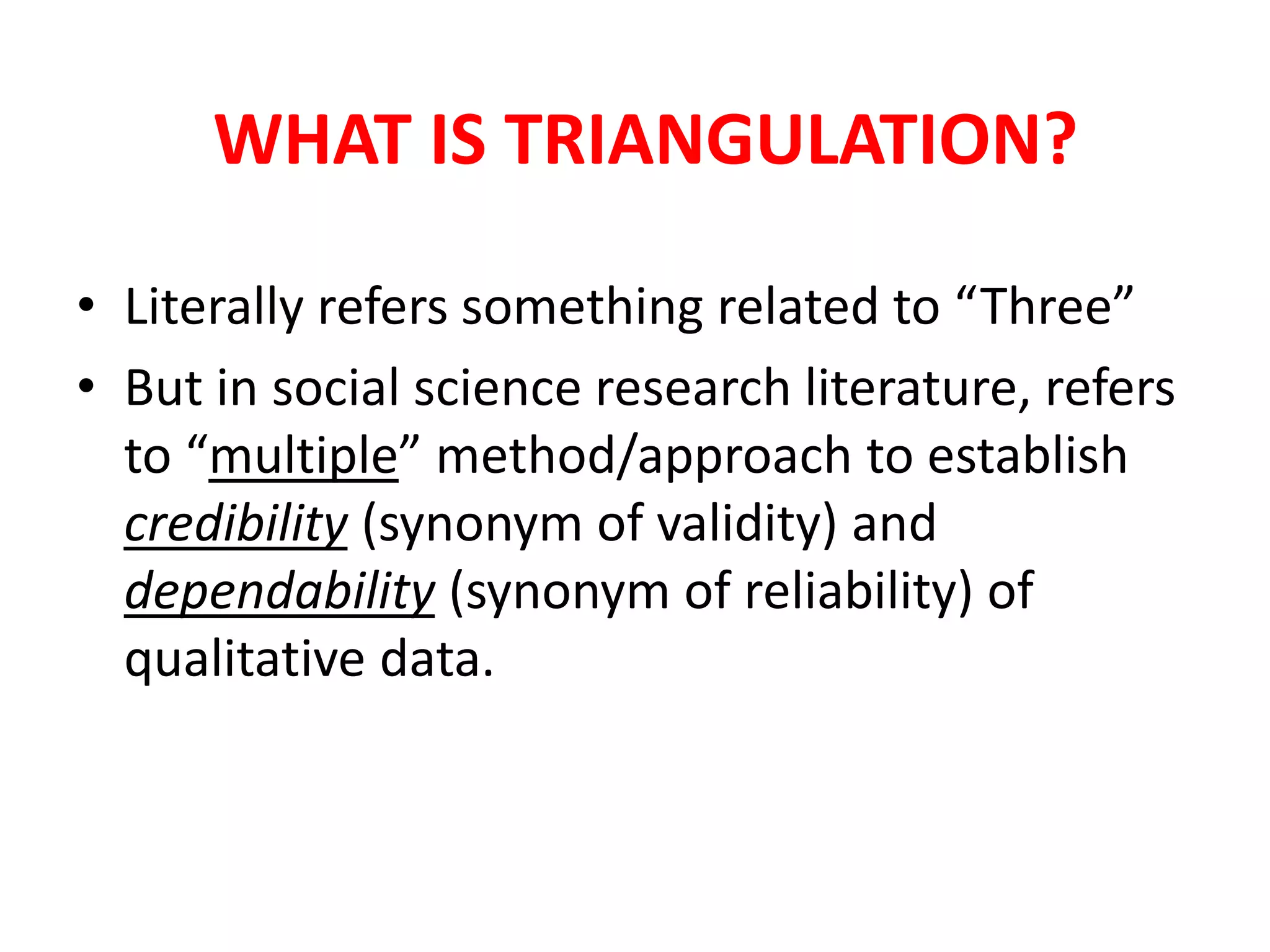 WHAT IS TRIANGULATION?

• Literally refers something related to “Three”

• But in social science research literature, refers to “multiple” method/approach to establish credibility (synonym of validity) and dependability (synonym of reliability) of qualitative data.